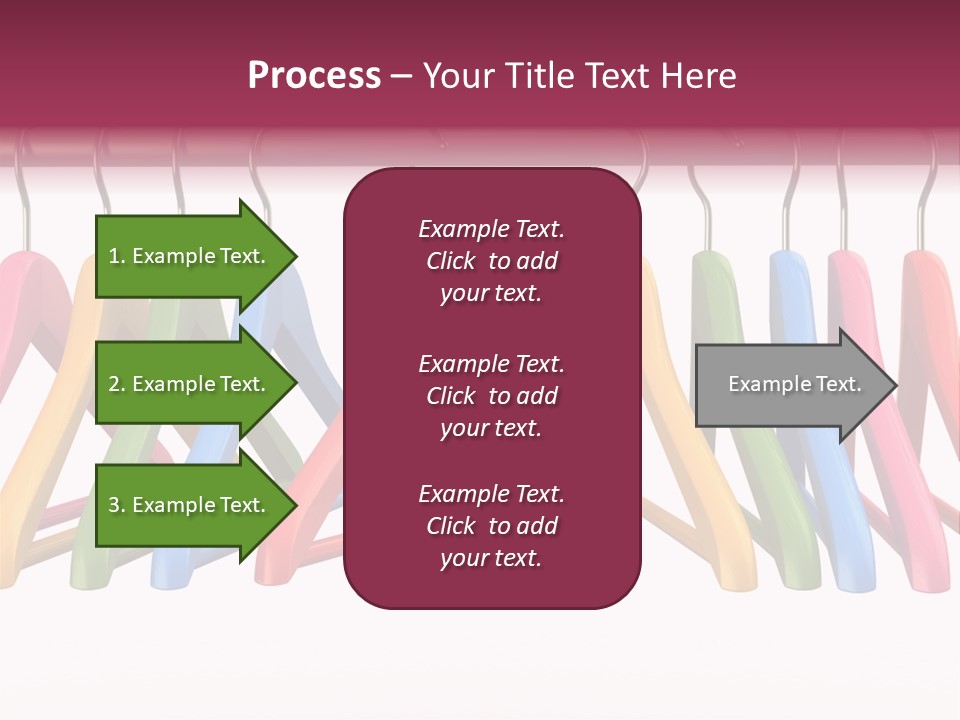 Process – Your Title Text Here

1. Example Text.

2. Example Text.

3. Example Text.

Example Text. Click to add your text.

Example Text. Click to add your text.

Example Text. Click to add your text.

Example Text.